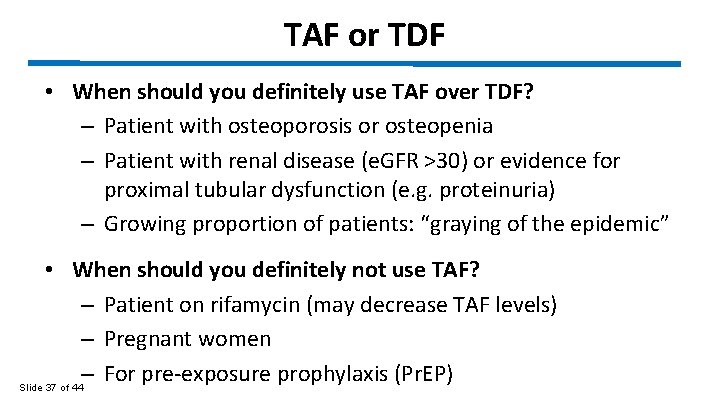 TAF or TDF

• When should you definitely use TAF over TDF?
– Patient with osteoporosis or osteopenia
– Patient with renal disease (eGFR >30) or evidence for proximal tubular dysfunction (e.g. proteinuria)
– Growing proportion of patients: "graying of the epidemic"

• When should you definitely not use TAF?
– Patient on rifamycin (may decrease TAF levels)
– Pregnant women
– For pre-exposure prophylaxis (PrEP)

Slide 37 of 44